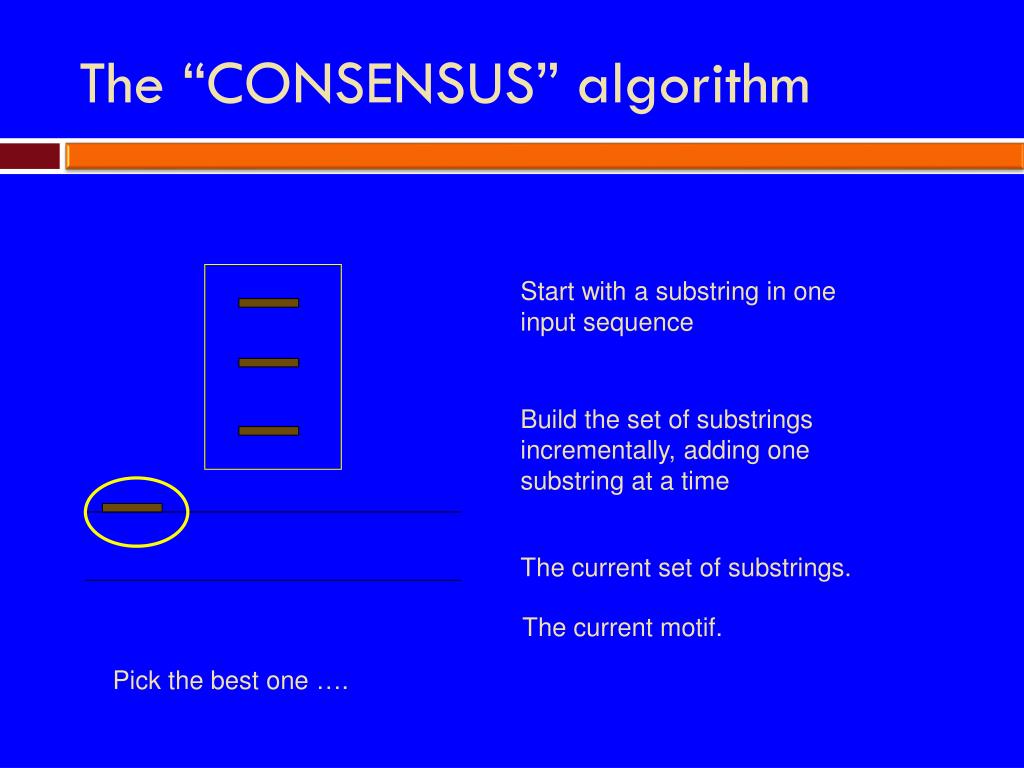 The “CONSENSUS” algorithm

Start with a substring in one input sequence

Build the set of substrings incrementally, adding one substring at a time

The current set of substrings.

The current motif.

Pick the best one ….